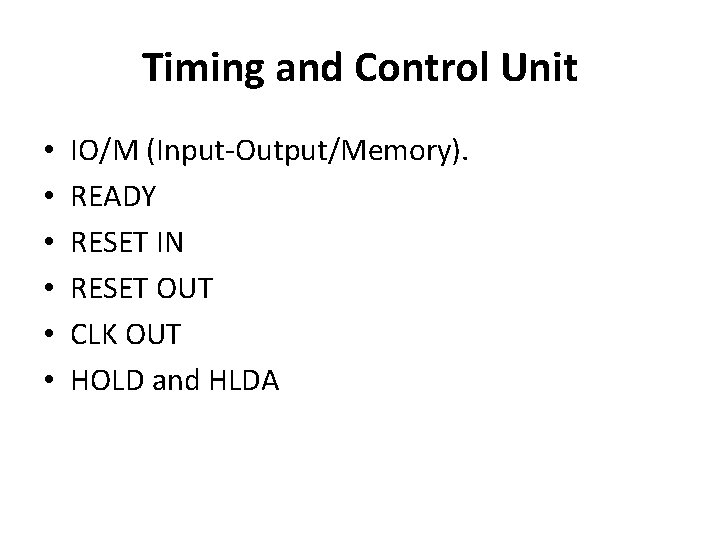 Timing and Control Unit

• IO/M (Input-Output/Memory).
• READY
• RESET IN
• RESET OUT
• CLK OUT
• HOLD and HLDA